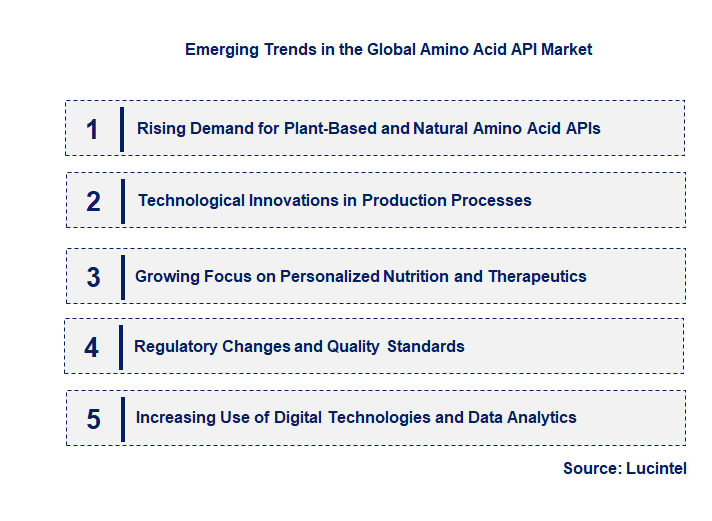 Emerging Trends in the Global Amino Acid API Market

1 Rising Demand for Plant-Based and Natural Amino Acid APIs

2 Technological Innovations in Production Processes

3 Growing Focus on Personalized Nutrition and Therapeutics

4 Regulatory Changes and Quality Standards

5 Increasing Use of Digital Technologies and Data Analytics

Source: Lucintel